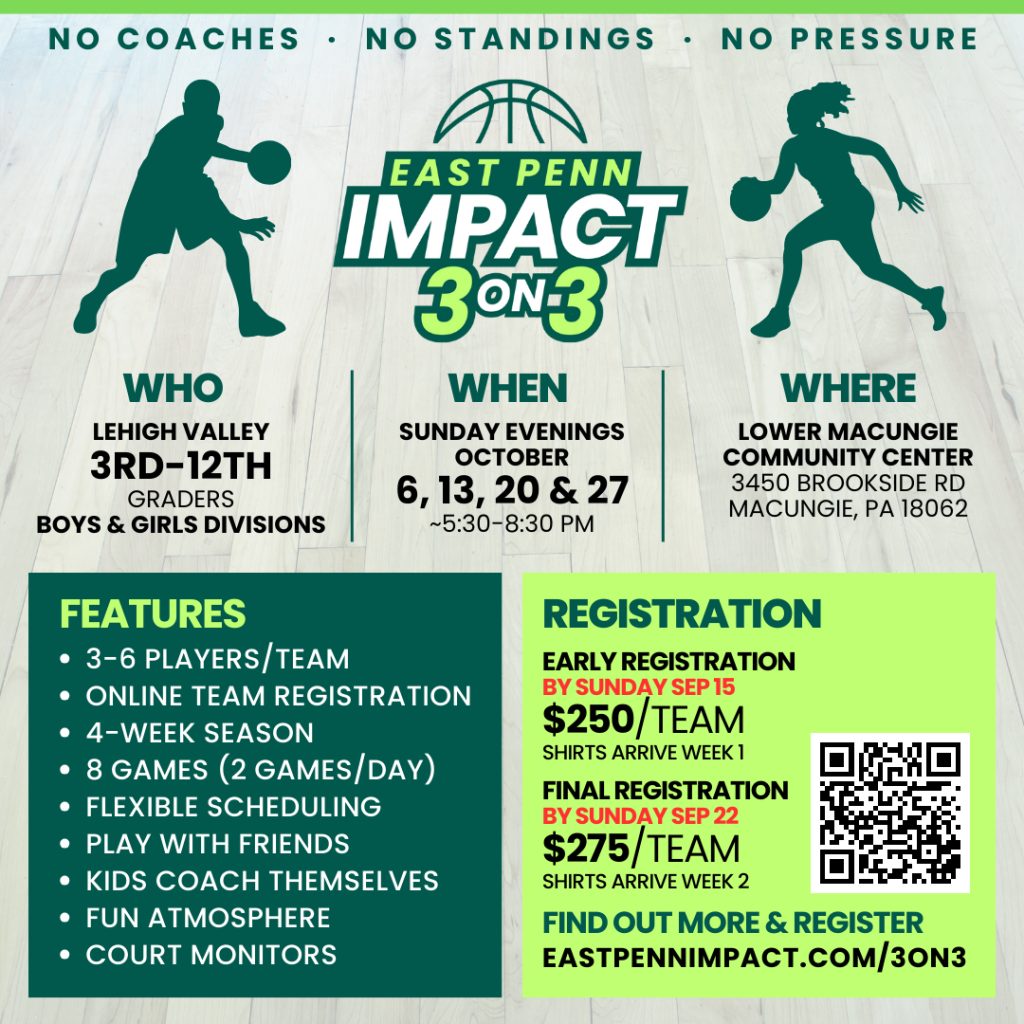 NO COACHES · NO STANDINGS · NO PRESSURE

EAST PENN
IMPACT
3 ON 3

WHO
LEHIGH VALLEY
3RD-12TH
GRADERS
BOYS & GIRLS DIVISIONS

WHEN
SUNDAY EVENINGS
OCTOBER
6, 13, 20 & 27
~5:30-8:30 PM

WHERE
LOWER MACUNGIE COMMUNITY CENTER
3450 BROOKSIDE RD
MACUNGIE, PA 18062

FEATURES
• 3-6 PLAYERS/TEAM
• ONLINE TEAM REGISTRATION
• 4-WEEK SEASON
• 8 GAMES (2 GAMES/DAY)
• FLEXIBLE SCHEDULING
• PLAY WITH FRIENDS
• KIDS COACH THEMSELVES
• FUN ATMOSPHERE
• COURT MONITORS

REGISTRATION
EARLY REGISTRATION
BY SUNDAY SEP 15
$250/TEAM
SHIRTS ARRIVE WEEK 1
FINAL REGISTRATION
BY SUNDAY SEP 22
$275/TEAM
SHIRTS ARRIVE WEEK 2
FIND OUT MORE & REGISTER
EASTPENNIMPACT.COM/3ON3